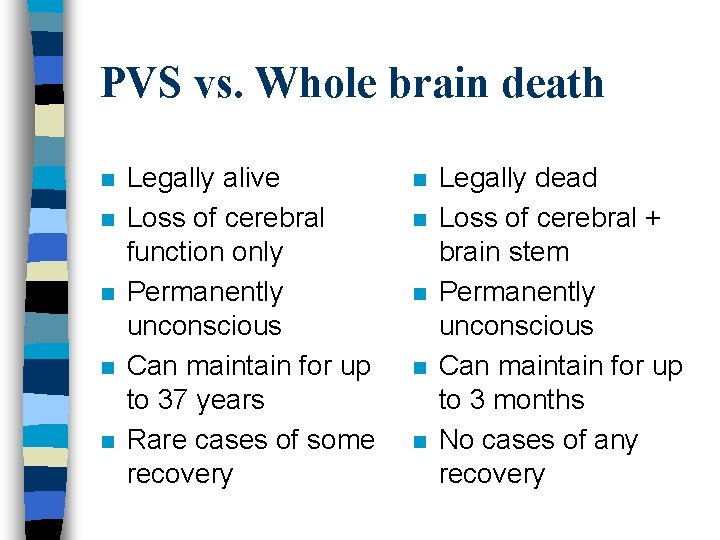 PVS vs. Whole brain death

- Legally alive
- Loss of cerebral function only
- Permanently unconscious
- Can maintain for up to 37 years
- Rare cases of some recovery

- Legally dead
- Loss of cerebral + brain stem
- Permanently unconscious
- Can maintain for up to 3 months
- No cases of any recovery